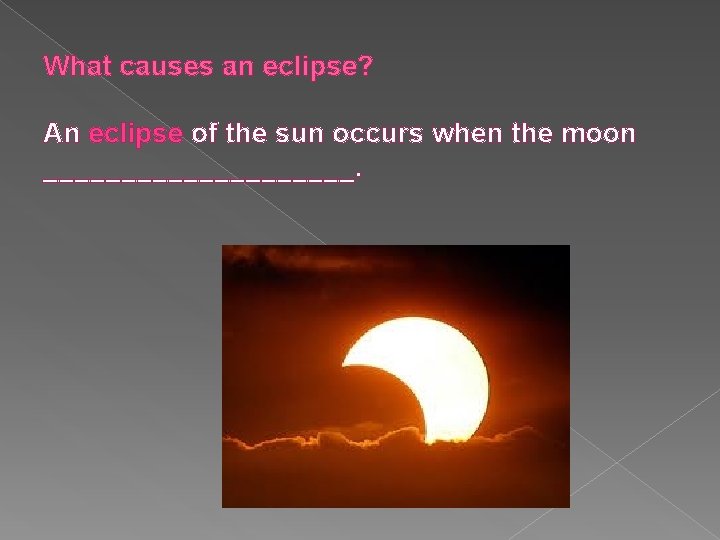 What causes an eclipse?

An eclipse of the sun occurs when the moon ______________________.